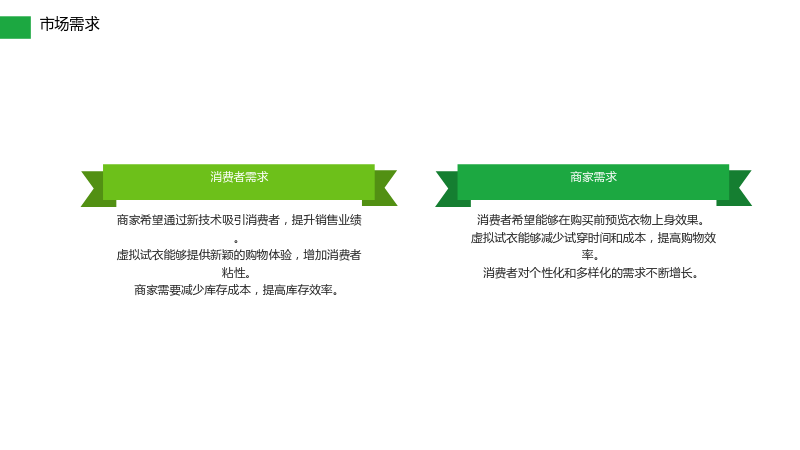 市场需求

消费者需求

商家希望通过新技术吸引消费者，提升销售业绩。
虚拟试衣能够提供新颖的购物体验，增加消费者粘性。
商家需要减少库存成本，提高库存效率。

商家需求

消费者希望能够在购买前预览衣物上身效果。
虚拟试衣能够减少试穿时间和成本，提高购物效率。
消费者对个性化和多样化的需求不断增长。